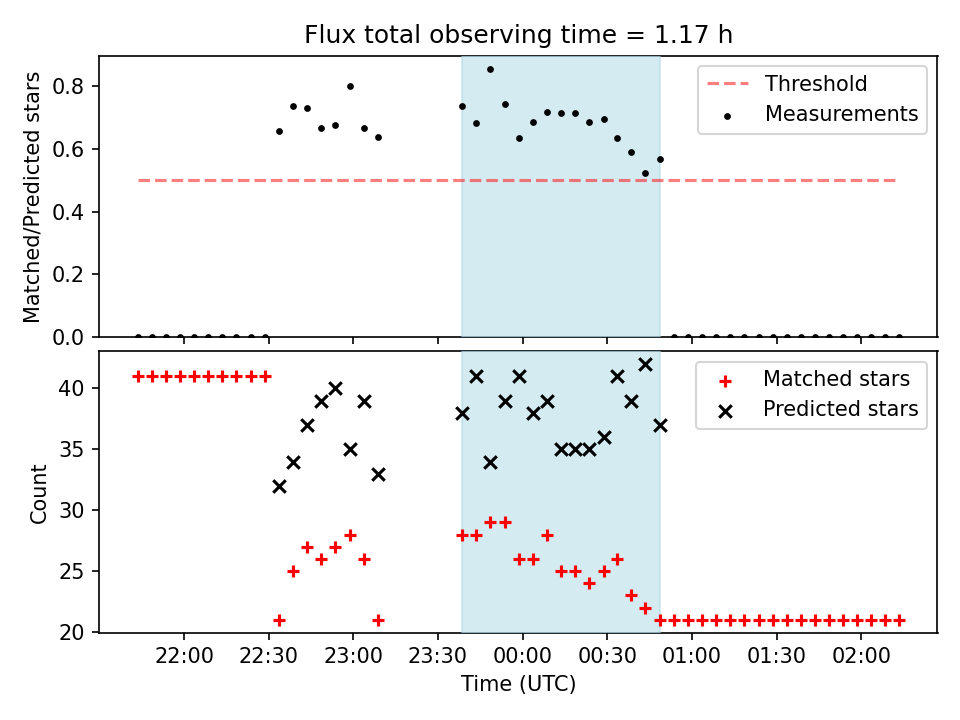 Flux total observing time = 1.17 h

Matched/Predicted stars

0.8
0.6
0.4
0.2
0.0

Threshold
Measurements

Count

40
35
30
25
20

Matched stars
Predicted stars

22:00 22:30 23:00 23:30 00:00 00:30 01:00 01:30 02:00

Time (UTC)